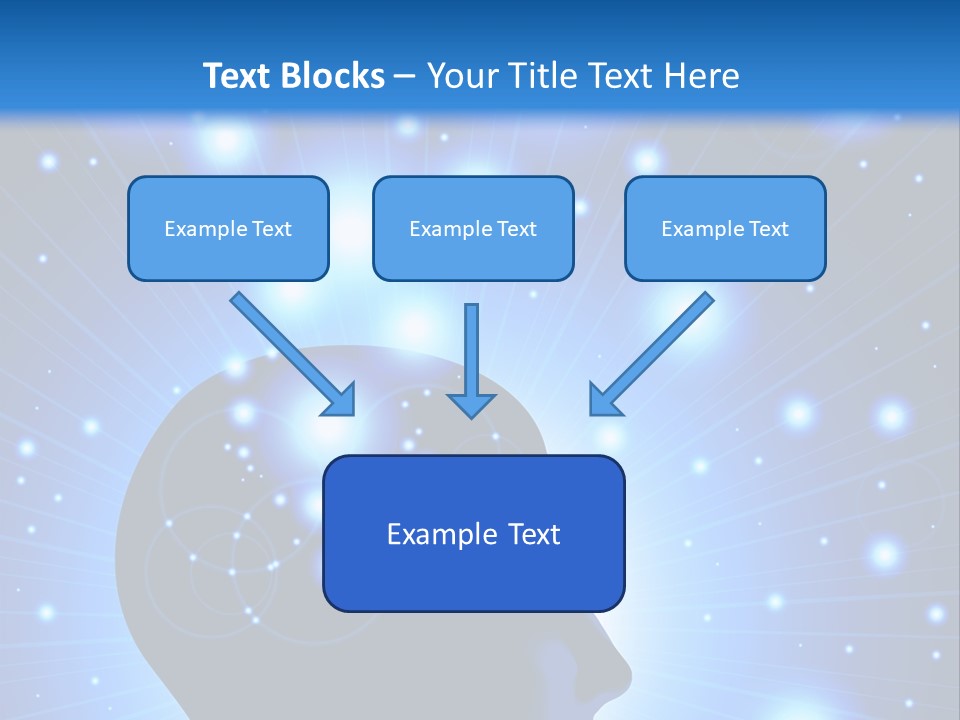 Text Blocks – Your Title Text Here

Example Text

Example Text

Example Text

Example Text